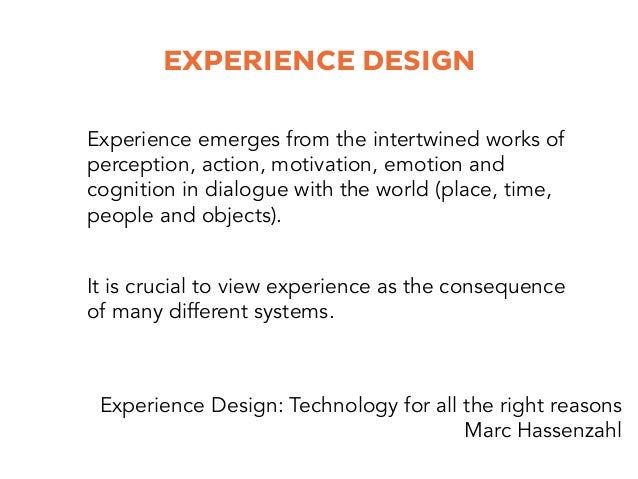 EXPERIENCE DESIGN

Experience emerges from the intertwined works of perception, action, motivation, emotion and cognition in dialogue with the world (place, time, people and objects).

It is crucial to view experience as the consequence of many different systems.

Experience Design: Technology for all the right reasons
Marc Hassenzahl